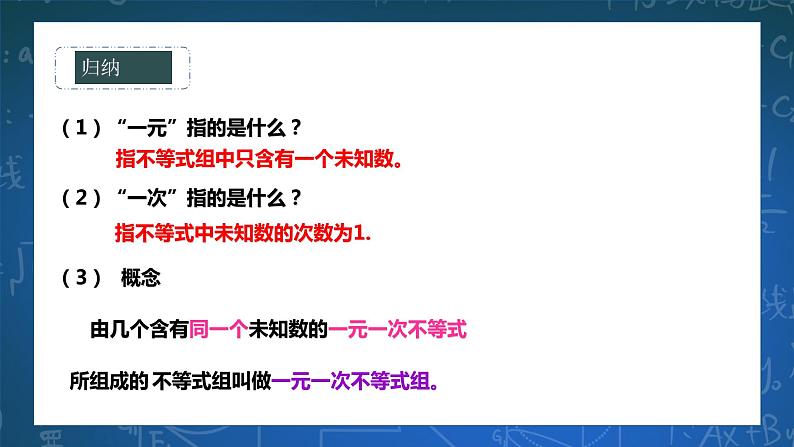 归纳

（1）“一元”指的是什么？

指不等式组中只含有一个未知数。

（2）“一次”指的是什么？

指不等式中未知数的次数为1.

（3） 概念

由几个含有同一个未知数的一元一次不等式

所组成的 不等式组叫做一元一次不等式组。